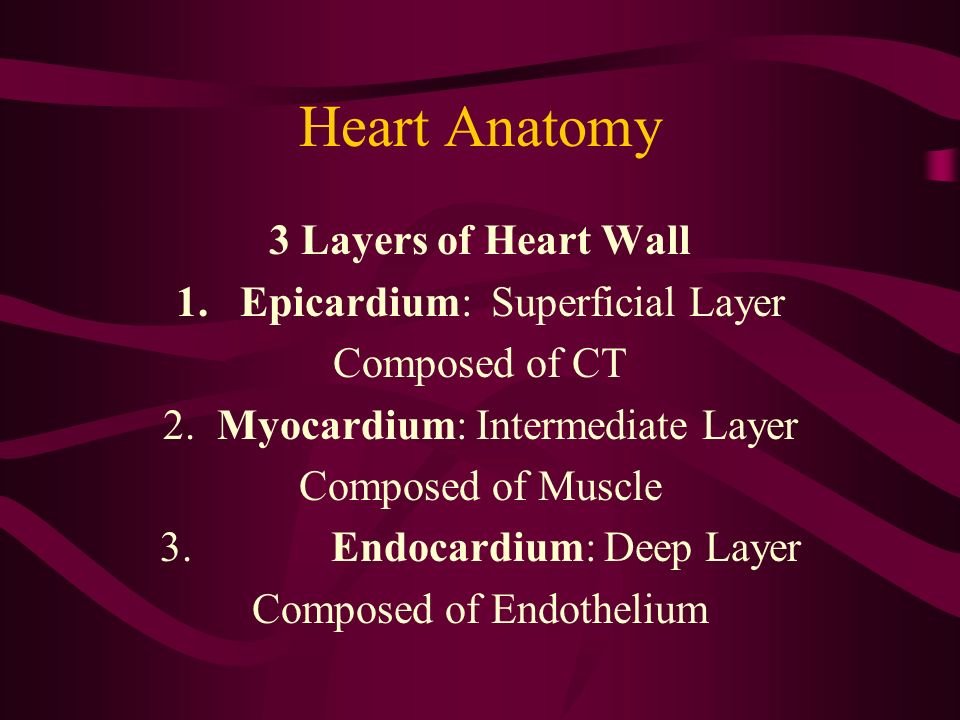 Heart Anatomy

3 Layers of Heart Wall

1. Epicardium: Superficial Layer
Composed of CT

2. Myocardium: Intermediate Layer
Composed of Muscle

3. Endocardium: Deep Layer
Composed of Endothelium